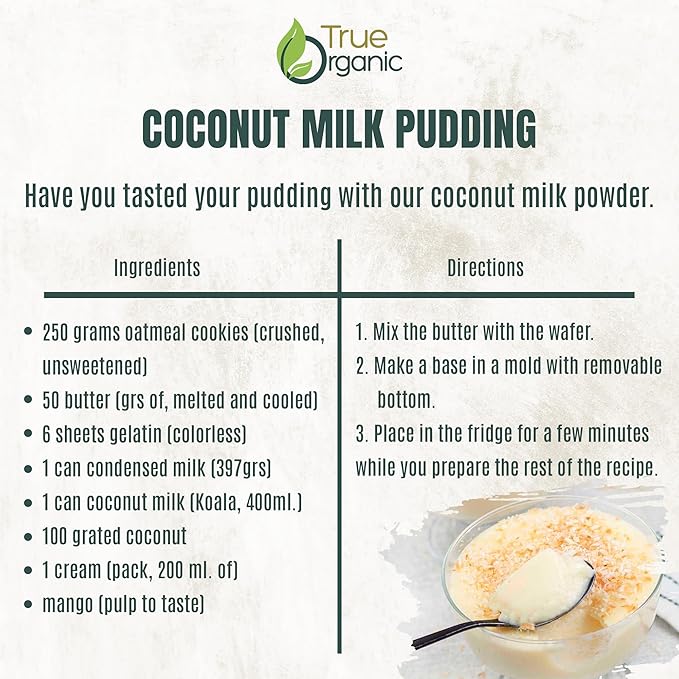 True Organic

COCONUT MILK PUDDING

Have you tasted your pudding with our coconut milk powder.

Ingredients

- 250 grams oatmeal cookies (crushed, unsweetened)
- 50 butter (grs of, melted and cooled)
- 6 sheets gelatin (colorless)
- 1 can condensed milk (397grs)
- 1 can coconut milk (Koala, 400ml.)
- 100 grated coconut
- 1 cream (pack, 200 ml. of)
- mango (pulp to taste)

Directions

1. Mix the butter with the wafer.
2. Make a base in a mold with removable bottom.
3. Place in the fridge for a few minutes while you prepare the rest of the recipe.